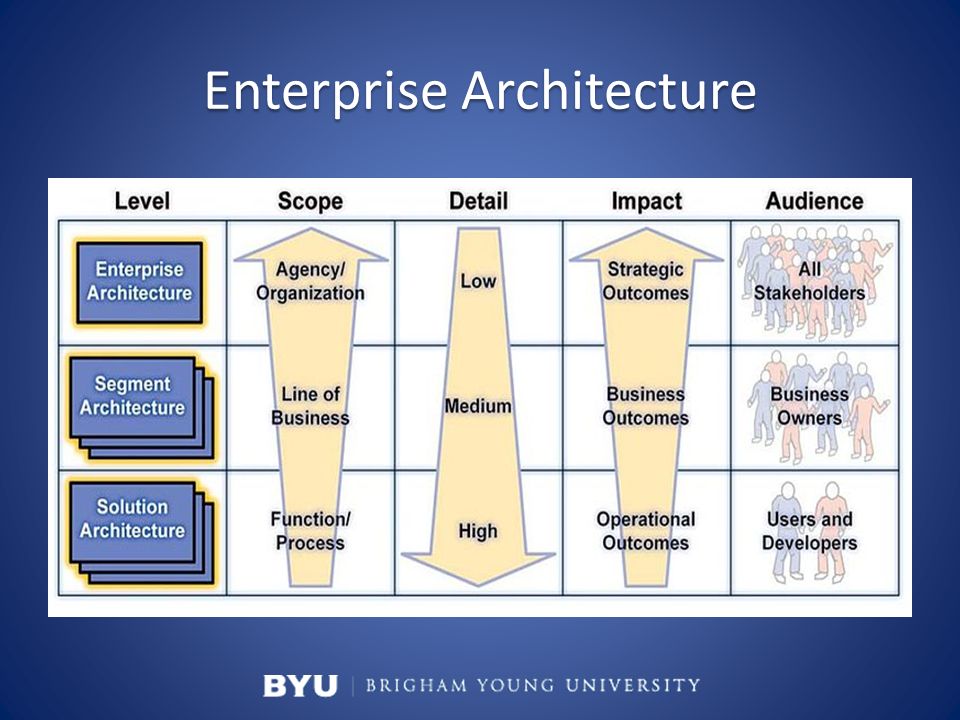 Enterprise Architecture

| Level | Scope | Detail | Impact | Audience |
|---|---|---|---|---|
| Enterprise Architecture | Agency/ Organization | Low | Strategic Outcomes | All Stakeholders |
| Segment Architecture | Line of Business | Medium | Business Outcomes | Business Owners |
| Solution Architecture | Function/ Process | High | Operational Outcomes | Users and Developers |

BYU | BRIGHAM YOUNG UNIVERSITY